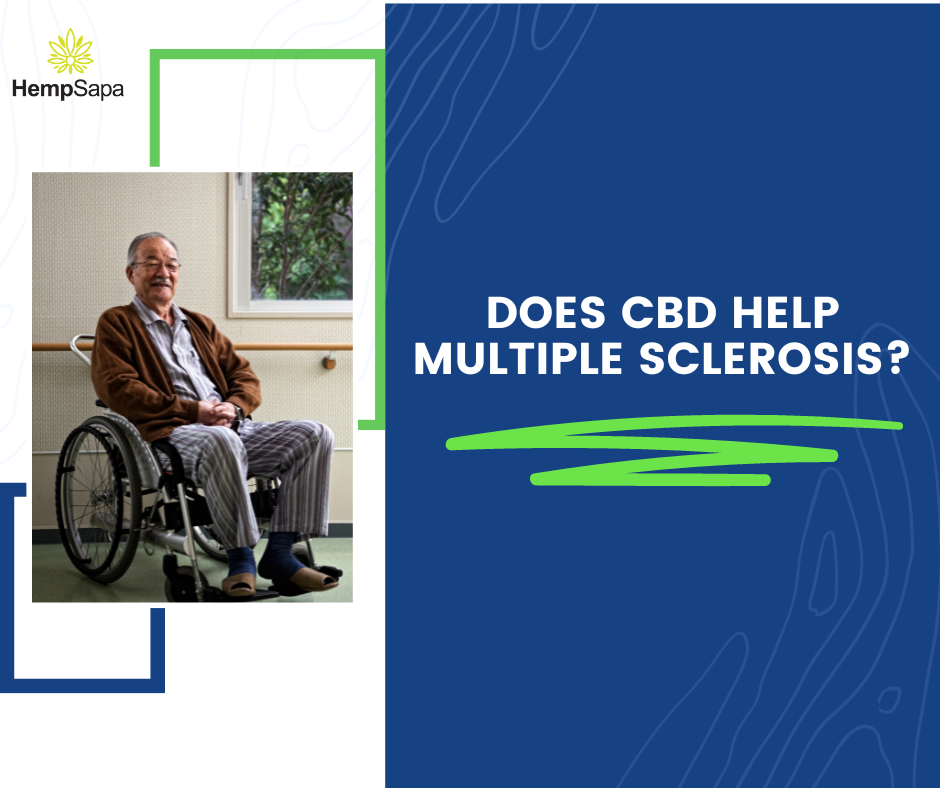 HempSapa

DOES CBD HELP MULTIPLE SCLEROSIS?